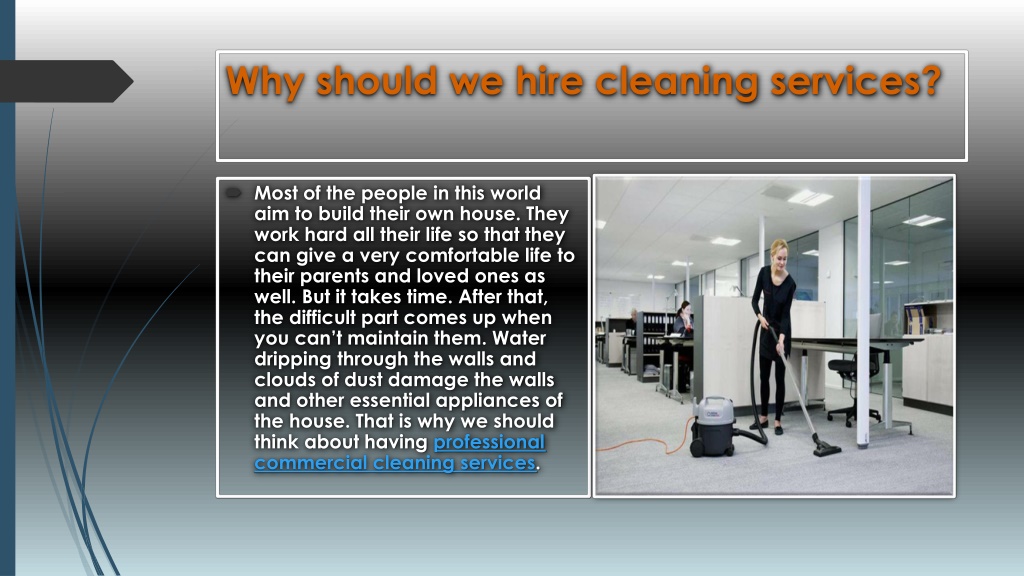 Why should we hire cleaning services?

Most of the people in this world aim to build their own house. They work hard all their life so that they can give a very comfortable life to their parents and loved ones as well. But it takes time. After that, the difficult part comes up when you can't maintain them. Water dripping through the walls and clouds of dust damage the walls and other essential appliances of the house. That is why we should think about having professional commercial cleaning services.